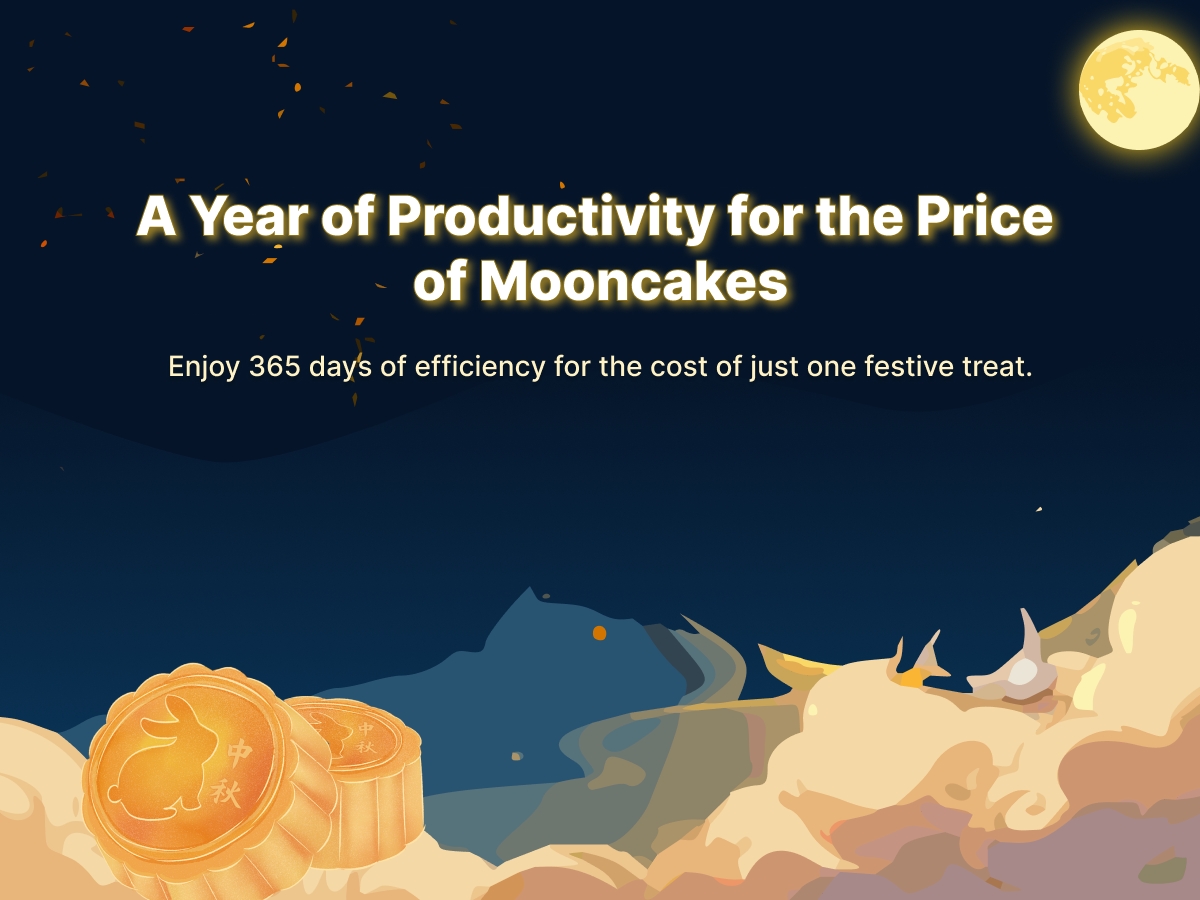 A Year of Productivity for the Price of Mooncakes

Enjoy 365 days of efficiency for the cost of just one festive treat.

中秋

中秋